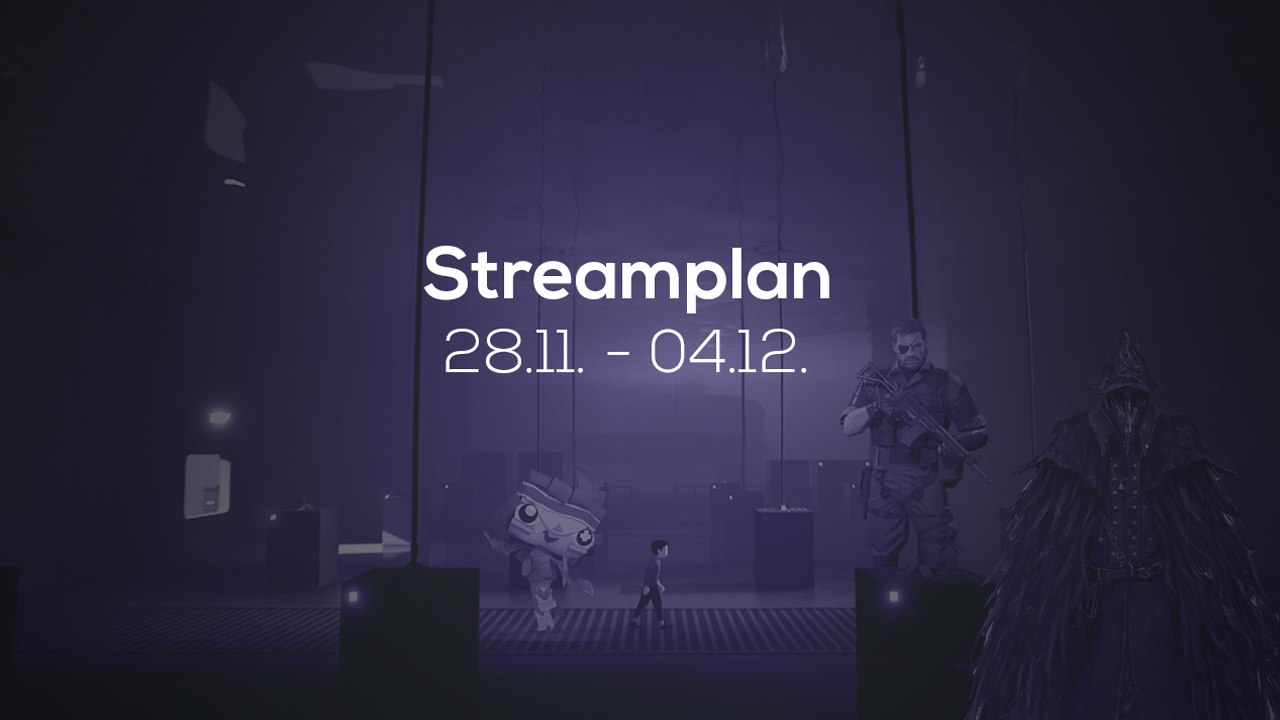 Streamplan
28.11. - 04.12.